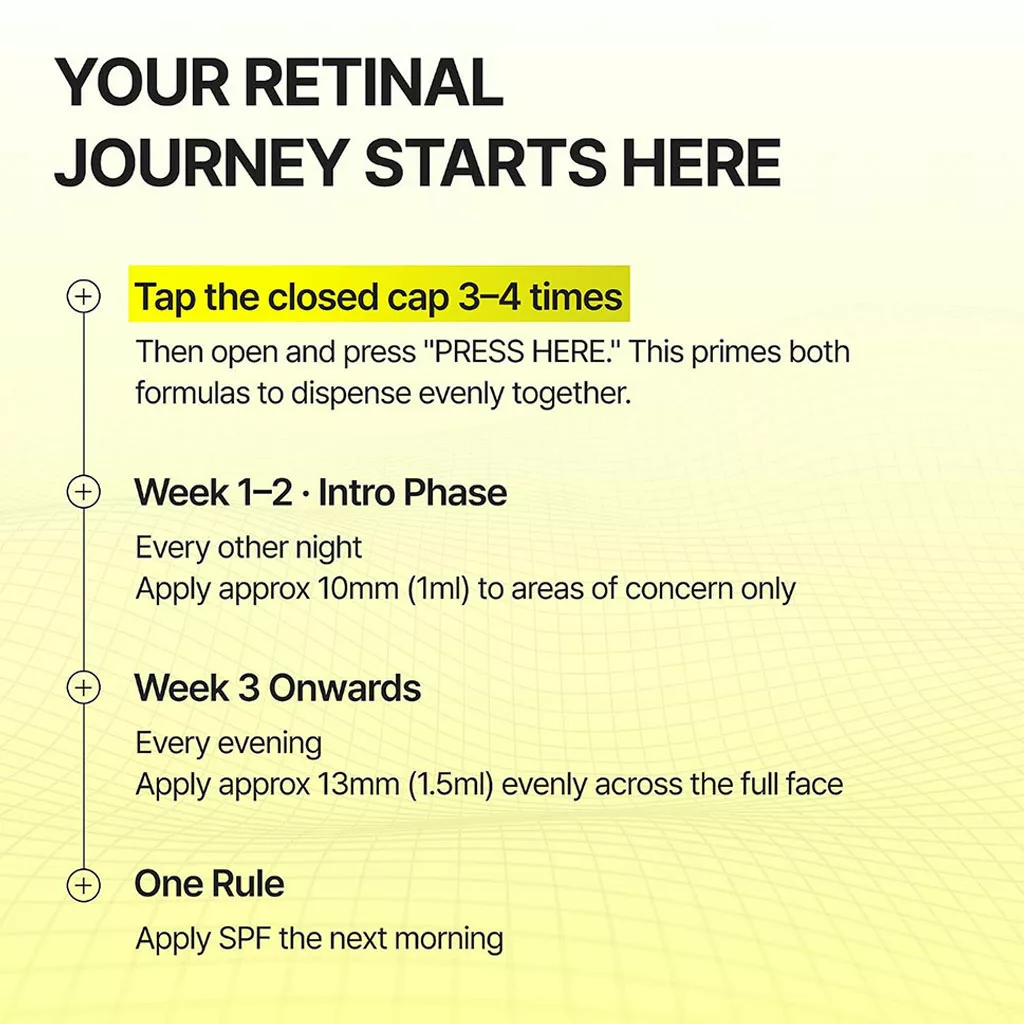 YOUR RETINAL JOURNEY STARTS HERE

Tap the closed cap 3–4 times

Then open and press "PRESS HERE." This primes both formulas to dispense evenly together.

Week 1–2 · Intro Phase

Every other night
Apply approx 10mm (1ml) to areas of concern only

Week 3 Onwards

Every evening
Apply approx 13mm (1.5ml) evenly across the full face

One Rule

Apply SPF the next morning